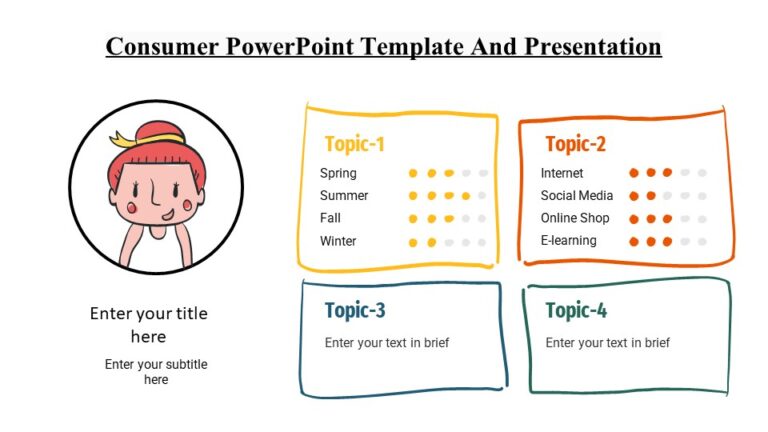 Consumer PowerPoint Template And Presentation

Enter your title here

Enter your subtitle here

Topic-1

Spring

Summer

Fall

Winter

Topic-2

Internet

Social Media

Online Shop

E-learning

Topic-3

Enter your text in brief

Topic-4

Enter your text in brief